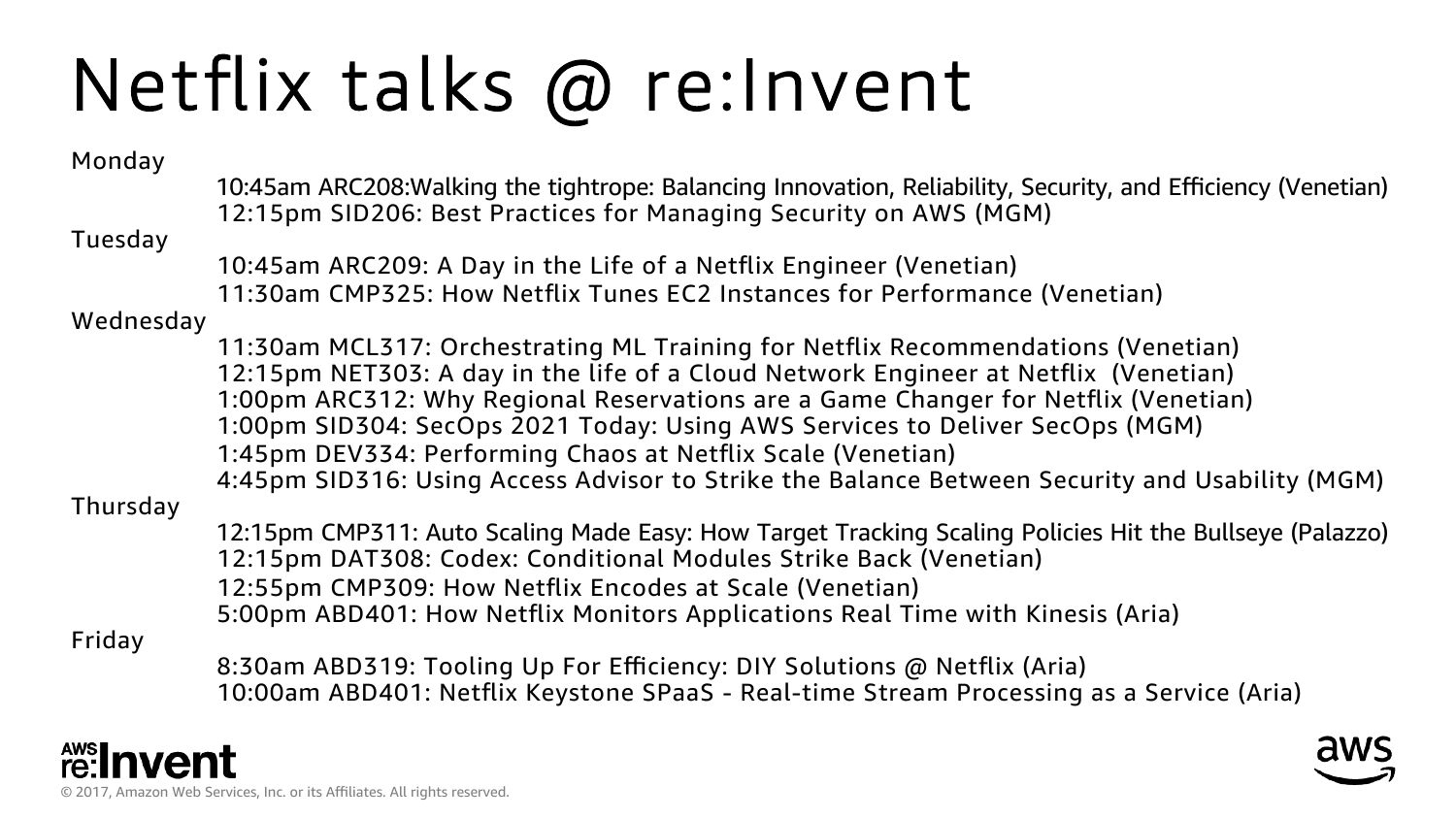 Netflix talks @ re:Invent

Monday

10:45am ARC208:Walking the tightrope: Balancing Innovation, Reliability, Security, and Efficiency (Venetian)
12:15pm SID206: Best Practices for Managing Security on AWS (MGM)

Tuesday

10:45am ARC209: A Day in the Life of a Netflix Engineer (Venetian)
11:30am CMP325: How Netflix Tunes EC2 Instances for Performance (Venetian)

Wednesday

11:30am MCL317: Orchestrating ML Training for Netflix Recommendations (Venetian)
12:15pm NET303: A day in the life of a Cloud Network Engineer at Netflix (Venetian)
1:00pm ARC312: Why Regional Reservations are a Game Changer for Netflix (Venetian)
1:00pm SID304: SecOps 2021 Today: Using AWS Services to Deliver SecOps (MGM)
1:45pm DEV334: Performing Chaos at Netflix Scale (Venetian)
4:45pm SID316: Using Access Advisor to Strike the Balance Between Security and Usability (MGM)

Thursday

12:15pm CMP311: Auto Scaling Made Easy: How Target Tracking Scaling Policies Hit the Bullseye (Palazzo)
12:15pm DAT308: Codex: Conditional Modules Strike Back (Venetian)
12:55pm CMP309: How Netflix Encodes at Scale (Venetian)
5:00pm ABD401: How Netflix Monitors Applications Real Time with Kinesis (Aria)

Friday

8:30am ABD319: Tooling Up For Efficiency: DIY Solutions @ Netflix (Aria)
10:00am ABD401: Netflix Keystone SPaaS - Real-time Stream Processing as a Service (Aria)

AWS re:Invent
© 2017, Amazon Web Services, Inc. or its Affiliates. All rights reserved.
aws